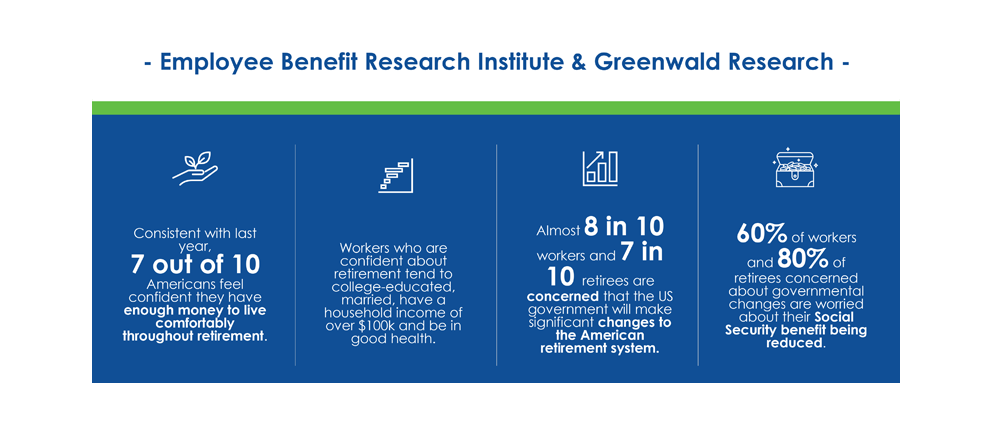 - Employee Benefit Research Institute & Greenwald Research -

Consistent with last year, 7 out of 10 Americans feel confident they have enough money to live comfortably throughout retirement.

Workers who are confident about retirement tend to college-educated, married, have a household income of over $100k and be in good health.

Almost 8 in 10 workers and 7 in 10 retirees are concerned that the US government will make significant changes to the American retirement system.

60% of workers and 80% of retirees concerned about governmental changes are worried about their Social Security benefit being reduced.